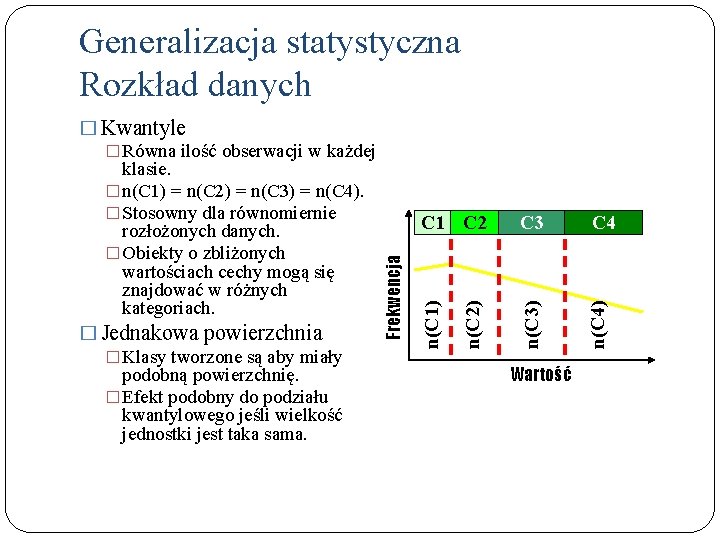 Generalizacja statystyczna
Rozkład danych

□ Kwantyle
□ Równa ilość obserwacji w każdej klasie.
□ n(C1) = n(C2) = n(C3) = n(C4).
□ Stosowny dla równomiernie rozłożonych danych.
□ Obiekty o zbliżonych wartościach cechy mogą się znajdować w różnych kategoriach.
□ Jednakowa powierzchnia
□ Klasy tworzone są aby miały podobną powierzchnię.
□ Efekt podobny do podziału kwantylowego jeśli wielkość jednostki jest taka sama.

C1 C2 C3 C4
Frekwencja
n(C1) n(C2) n(C3) n(C4)
Wartość